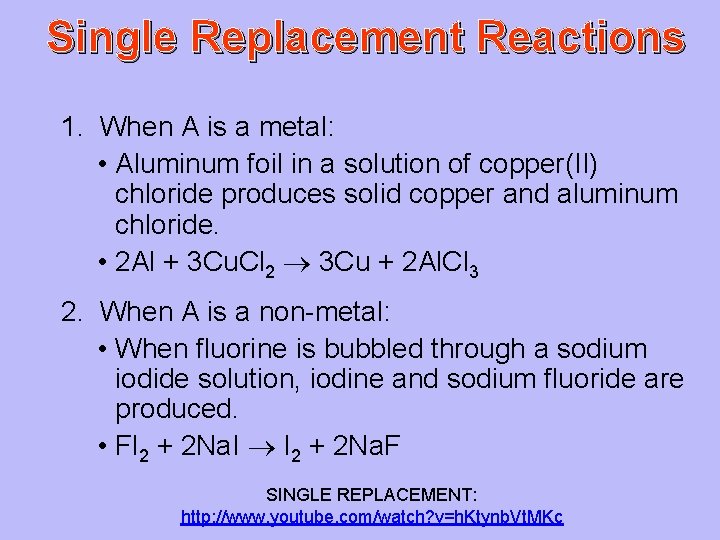 Single Replacement Reactions

1. When A is a metal:

• Aluminum foil in a solution of copper(II) chloride produces solid copper and aluminum chloride.

• $2Al + 3CuCl_2 \rightarrow 3Cu + 2AlCl_3$

2. When A is a non-metal:

• When fluorine is bubbled through a sodium iodide solution, iodine and sodium fluoride are produced.

• $Fl_2 + 2NaI \rightarrow I_2 + 2NaF$

SINGLE REPLACEMENT:
http://www.youtube.com/watch?v=hKtynbVtMKc